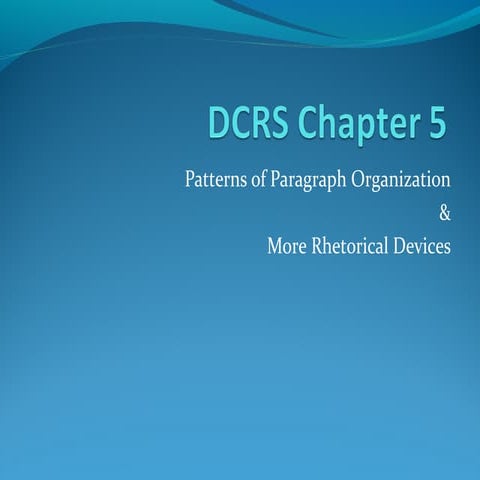 DCRS Chapter 5

Patterns of Paragraph Organization
&
More Rhetorical Devices